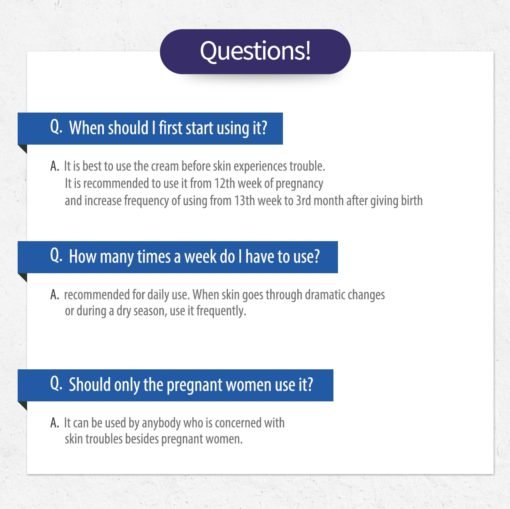 Questions!

Q. When should I first start using it?

A. It is best to use the cream before skin experiences trouble. It is recommended to use it from 12th week of pregnancy and increase frequency of using from 13th week to 3rd month after giving birth

Q. How many times a week do I have to use?

A. recommended for daily use. When skin goes through dramatic changes or during a dry season, use it frequently.

Q. Should only the pregnant women use it?

A. It can be used by anybody who is concerned with skin troubles besides pregnant women.